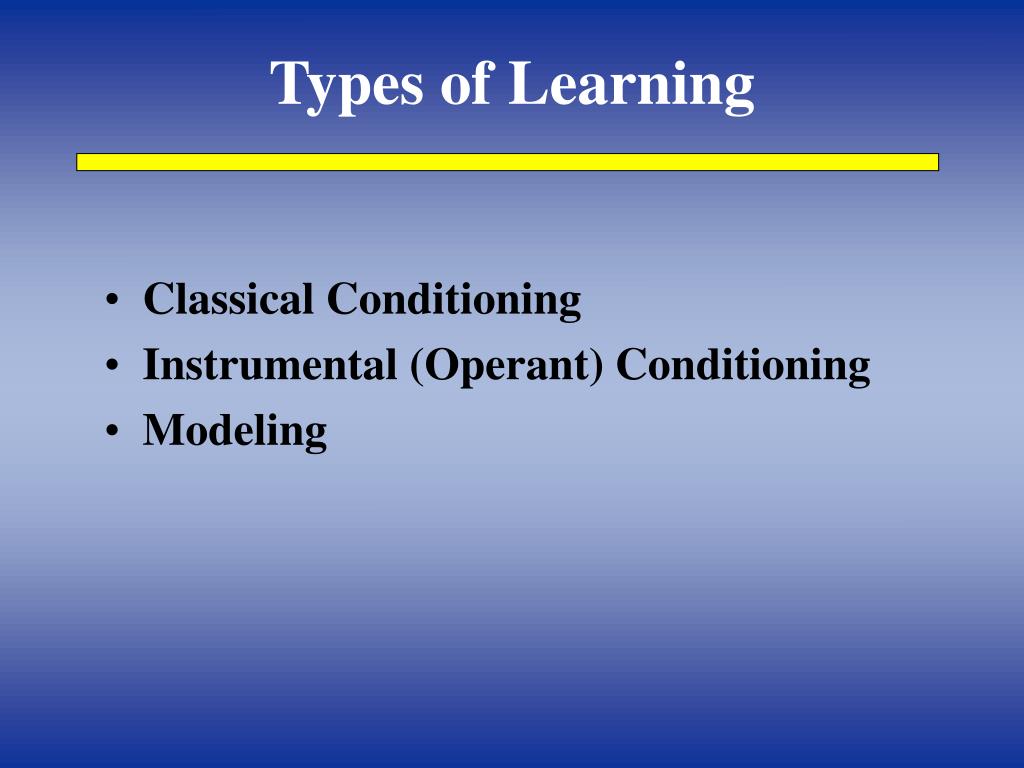 Types of Learning

• Classical Conditioning
• Instrumental (Operant) Conditioning
• Modeling